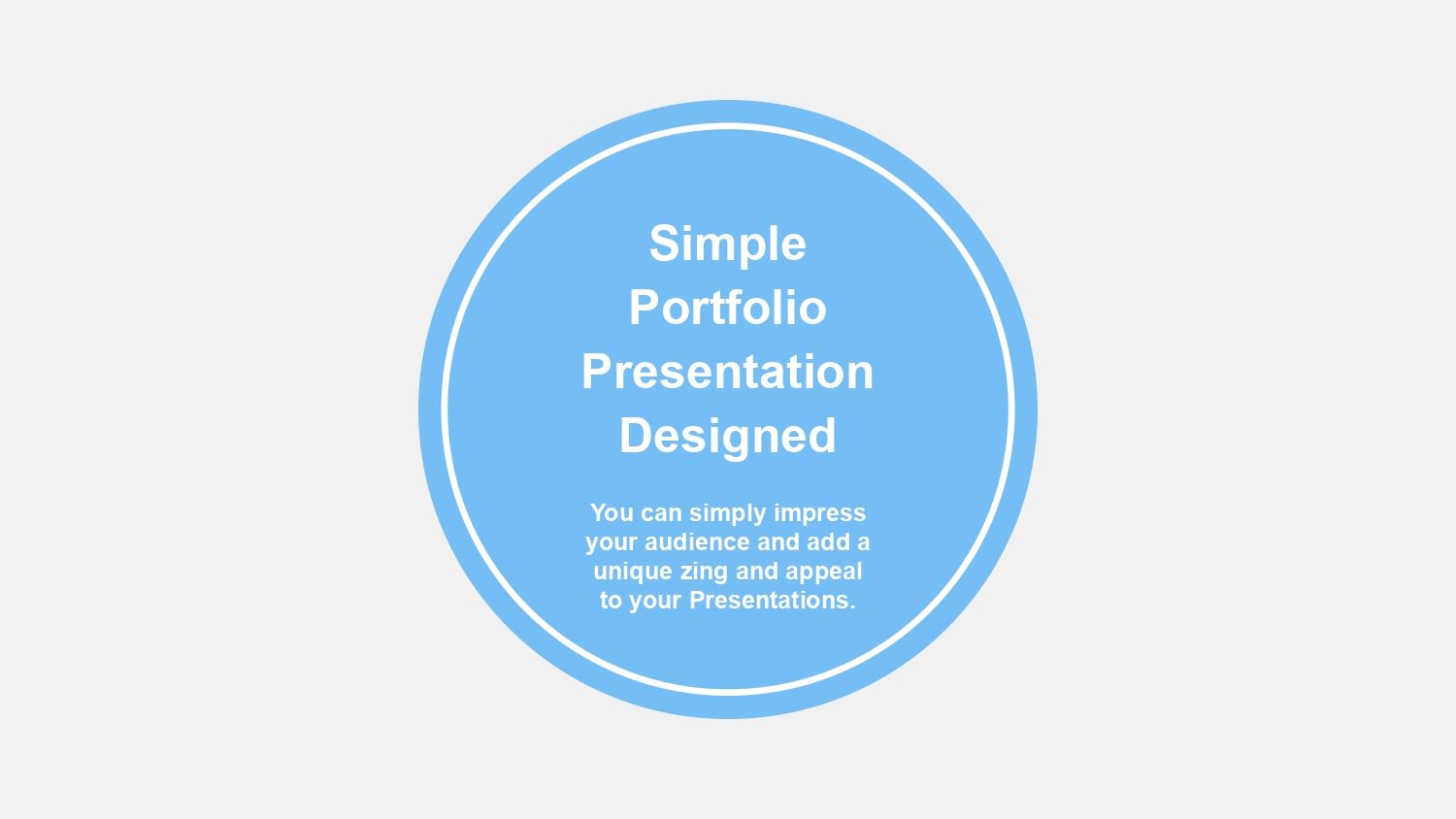 Simple Portfolio Presentation Designed

You can simply impress your audience and add a unique zing and appeal to your Presentations.